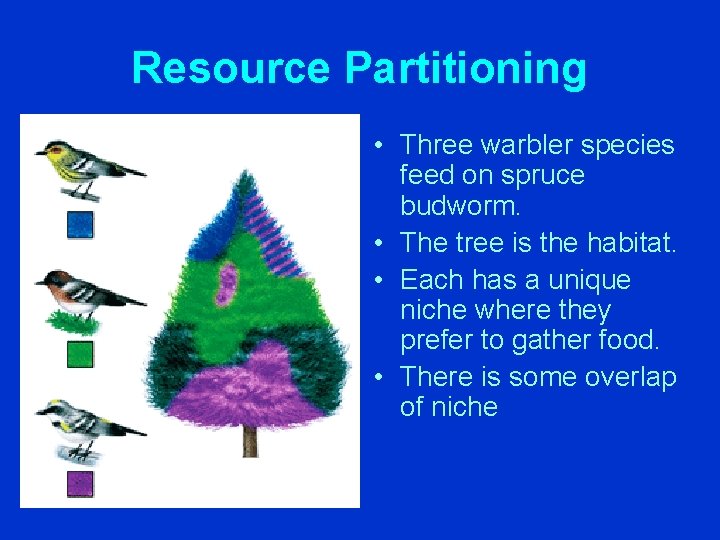 Resource Partitioning

• Three warbler species feed on spruce budworm.
• The tree is the habitat.
• Each has a unique niche where they prefer to gather food.
• There is some overlap of niche